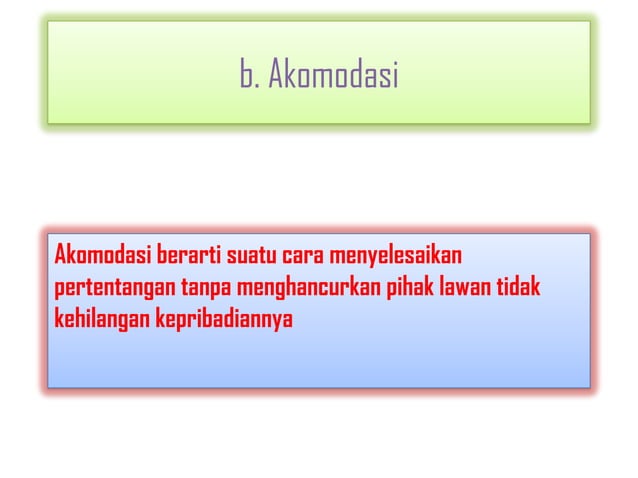 b. Akomodasi

Akomodasi berarti suatu cara menyelesaikan pertentangan tanpa menghancurkan pihak lawan tidak kehilangan kepribadiannya